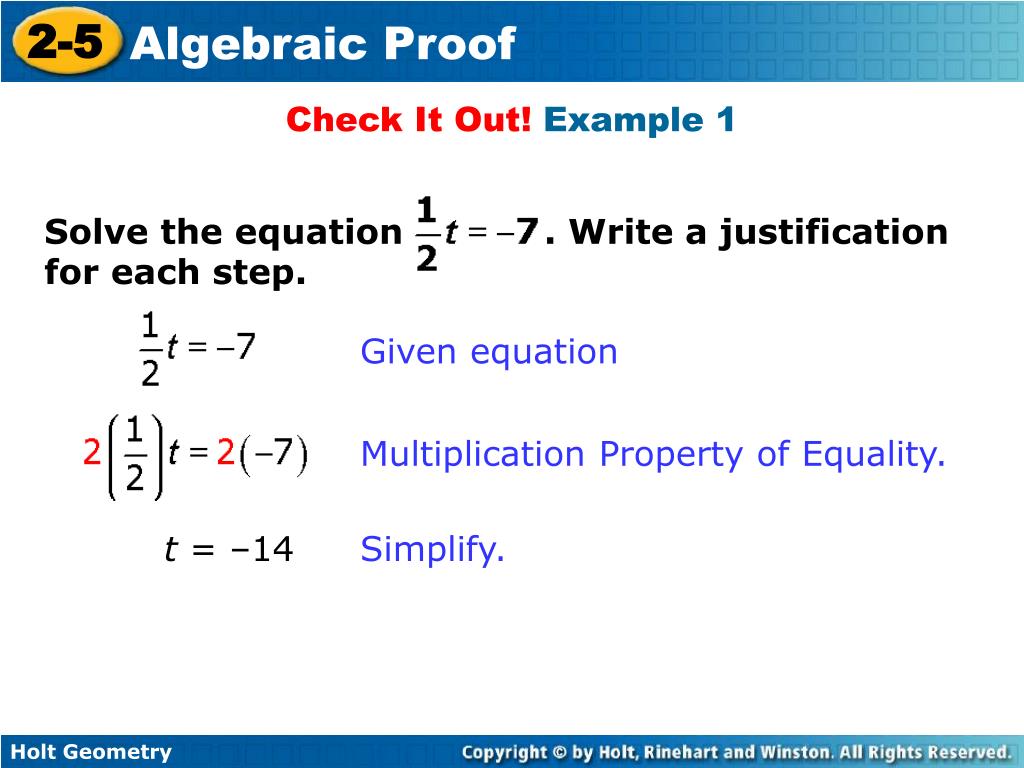 2-5 Algebraic Proof

Check It Out! Example 1

Solve the equation $\frac{1}{2}t = -7$. Write a justification for each step.

$\frac{1}{2}t = -7$ Given equation

$2\left(\frac{1}{2}\right)t = 2(-7)$ Multiplication Property of Equality.

$t = -14$ Simplify.

Holt Geometry

Copyright © by Holt, Rinehart and Winston. All Rights Reserved.